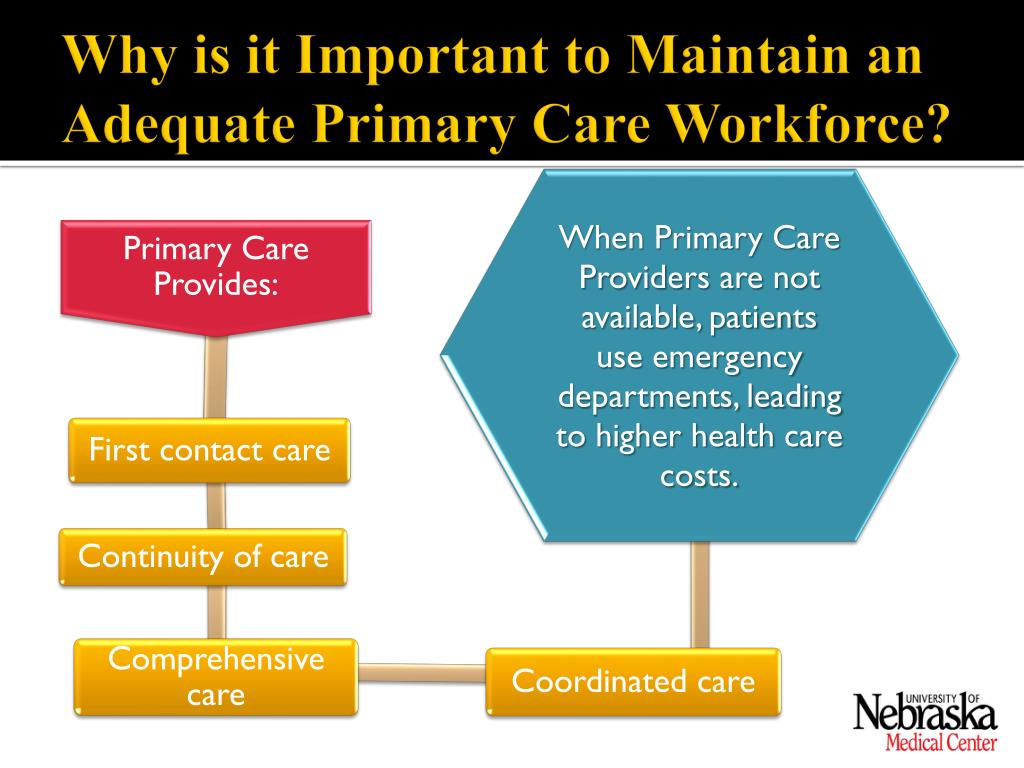 Why is it Important to Maintain an Adequate Primary Care Workforce?

Primary Care Provides:

First contact care

Continuity of care

Comprehensive care

Coordinated care

When Primary Care Providers are not available, patients use emergency departments, leading to higher health care costs.

UNIVERSITY OF Nebraska Medical Center